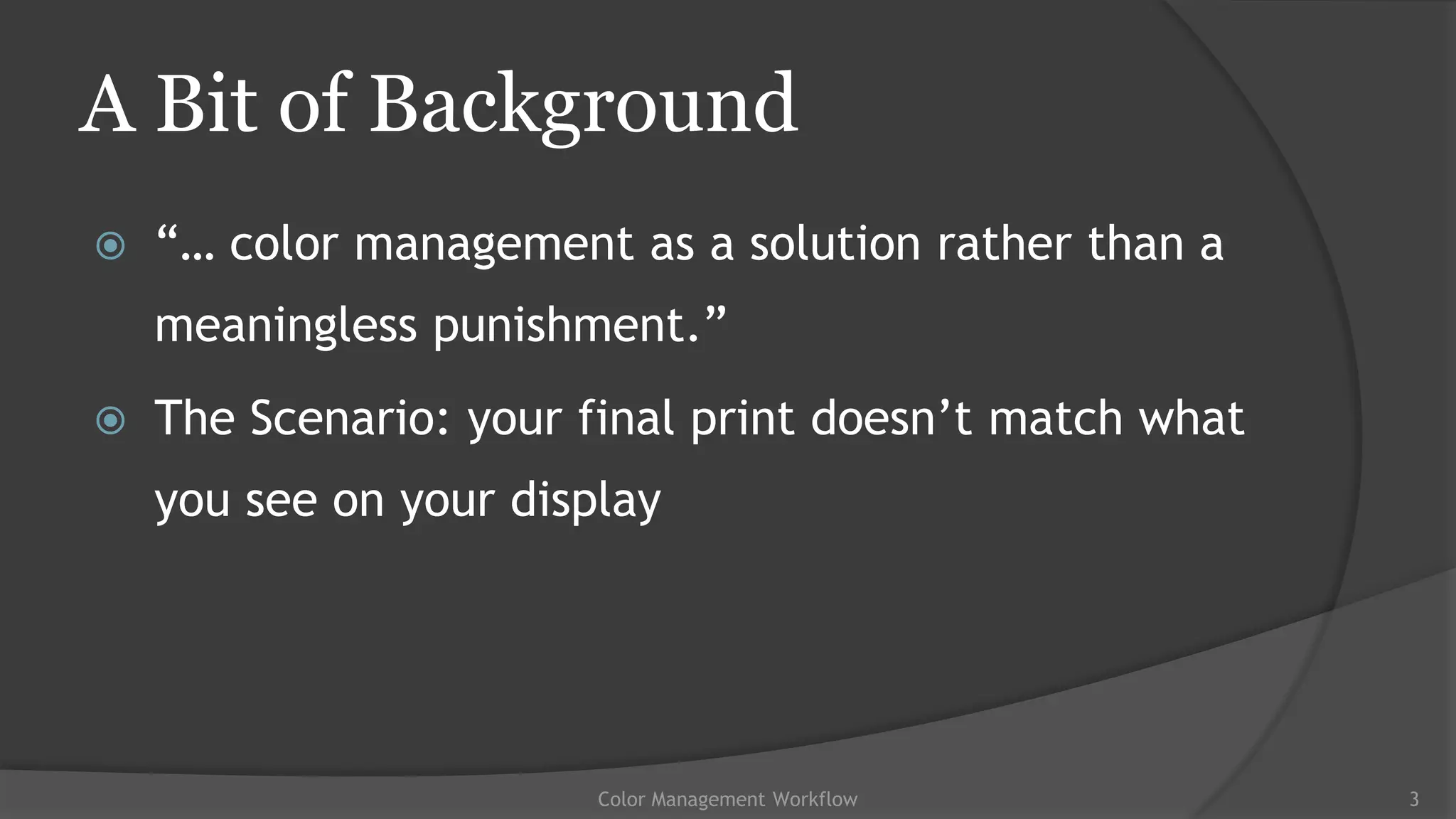 A Bit of Background

“… color management as a solution rather than a meaningless punishment.”

The Scenario: your final print doesn’t match what you see on your display

Color Management Workflow

3